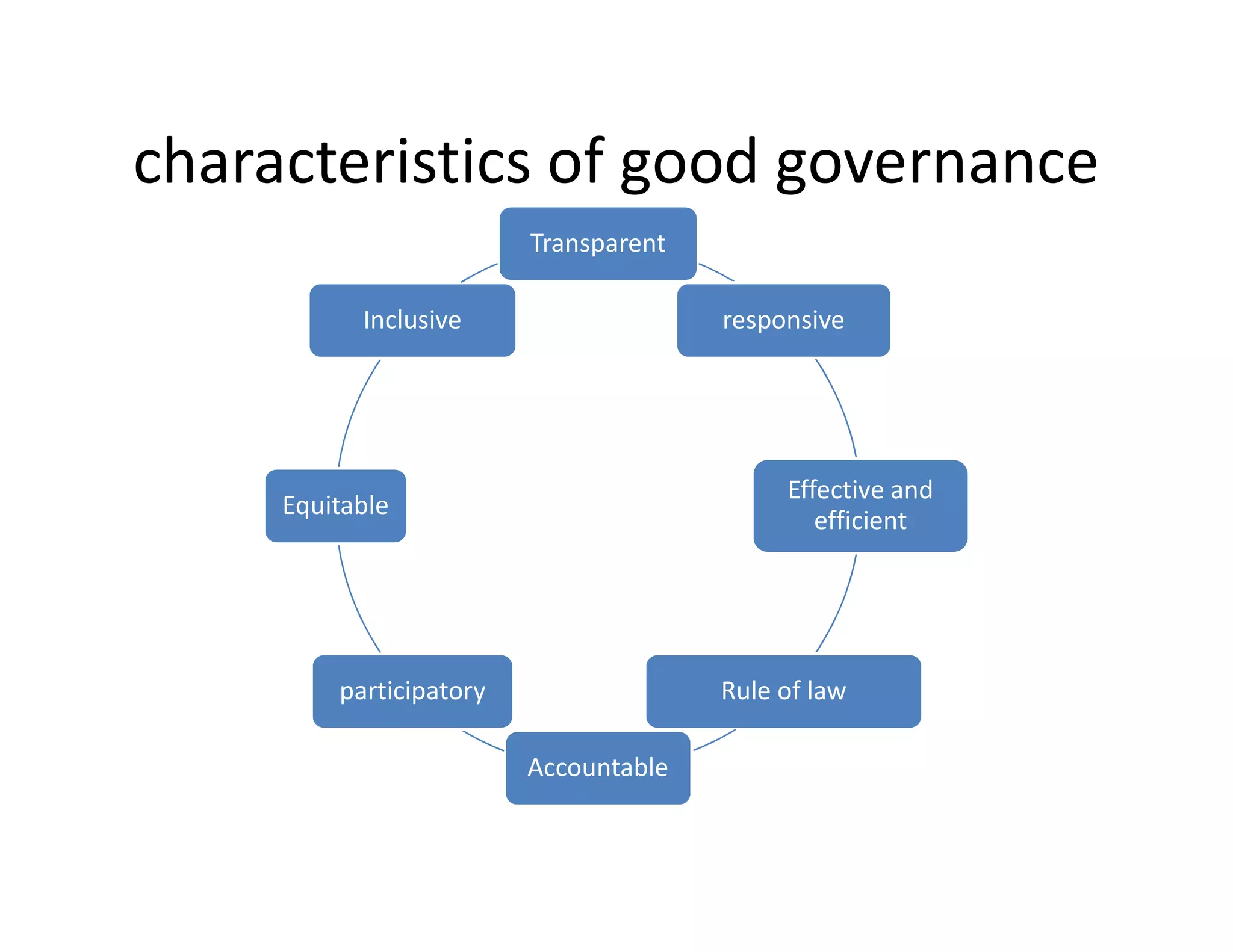 characteristics of good governance

Transparent

responsive

Effective and efficient

Rule of law

Accountable

participatory

Equitable

Inclusive